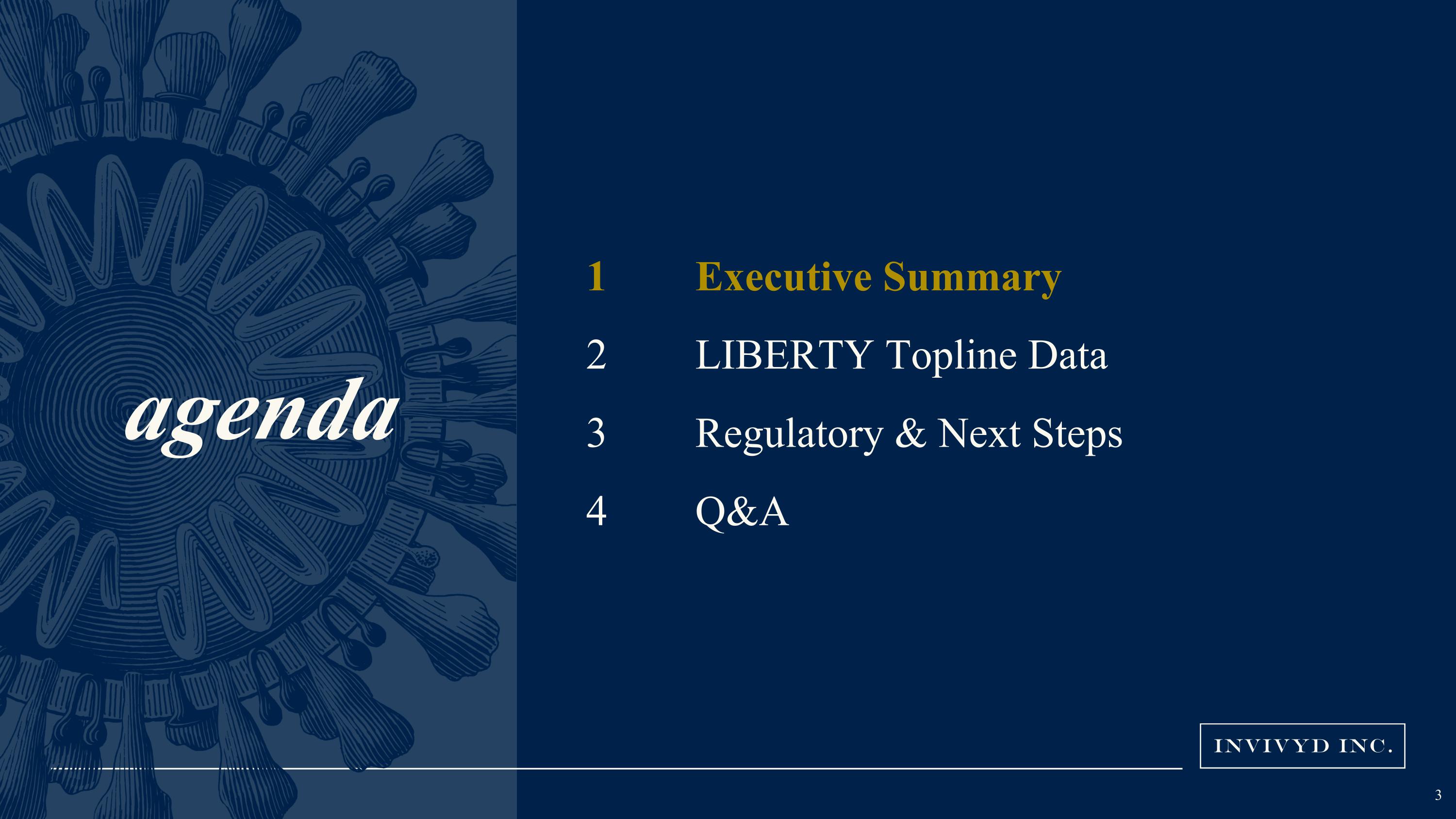 agenda

1 Executive Summary

2 LIBERTY Topline Data

3 Regulatory & Next Steps

4 Q&A

INVIVYD INC.

3